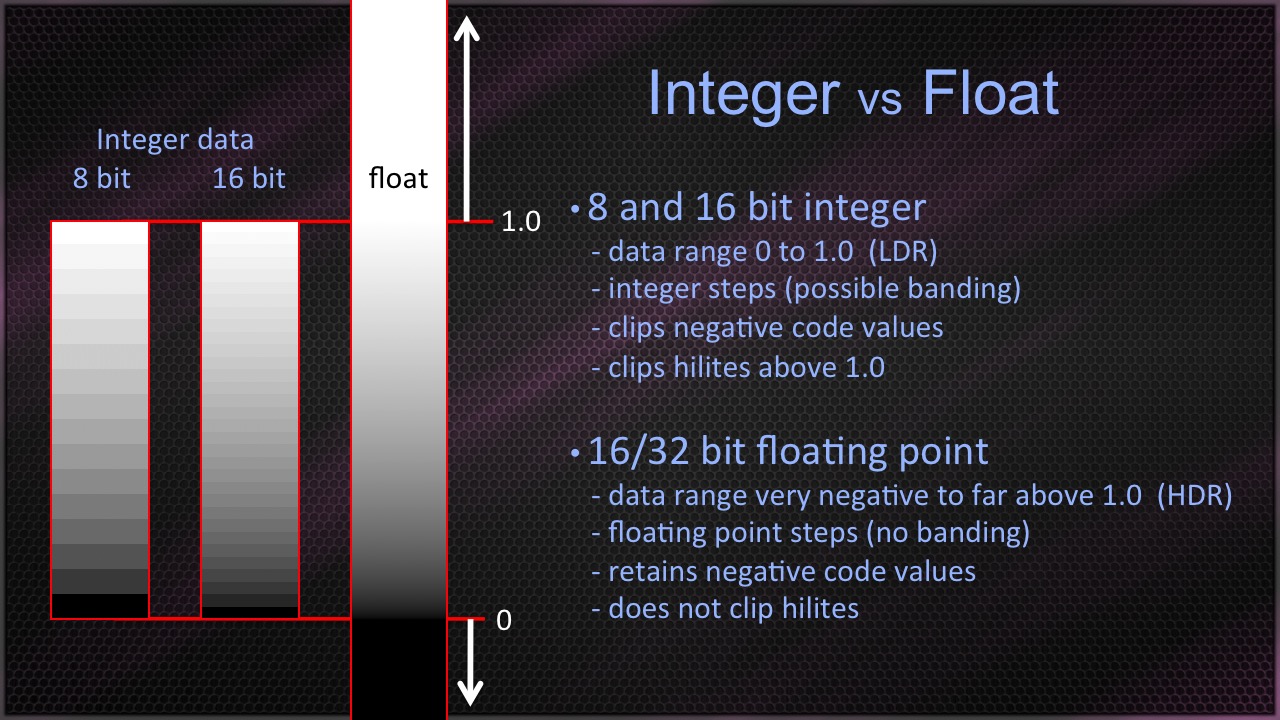 Integer data
8 bit 16 bit

float

1.0

0

Integer vs Float

• 8 and 16 bit integer
- data range 0 to 1.0 (LDR)
- integer steps (possible banding)
- clips negative code values
- clips hilites above 1.0

• 16/32 bit floating point
- data range very negative to far above 1.0 (HDR)
- floating point steps (no banding)
- retains negative code values
- does not clip hilites